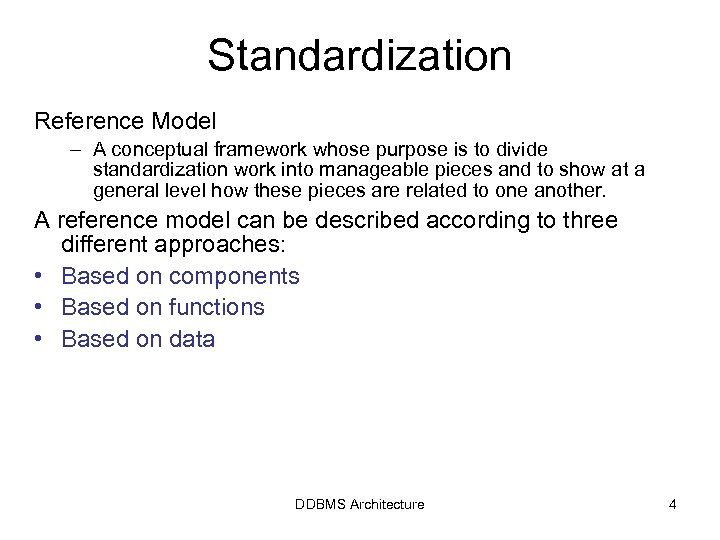 Standardization

Reference Model

– A conceptual framework whose purpose is to divide standardization work into manageable pieces and to show at a general level how these pieces are related to one another.

A reference model can be described according to three different approaches:

• Based on components
• Based on functions
• Based on data

DDBMS Architecture

4